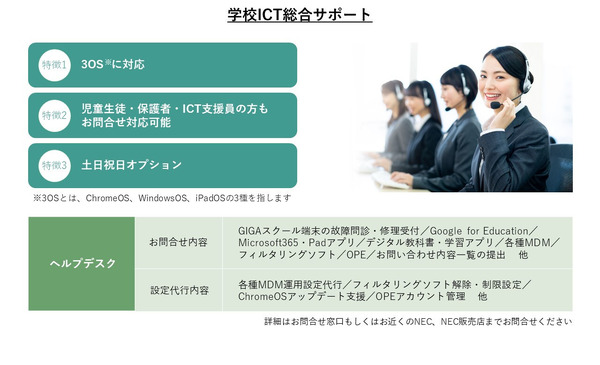 学校ICT総合サポート

特徴1 3OS※に対応

特徴2 児童生徒・保護者・ICT支援員の方もお問合せ対応可能

特徴3 土日祝日オプション

※3OSとは、ChromeOS、WindowsOS、iPadOSの3種を指します

| ヘルプデスク | お問合せ内容 | GIGAスクール端末の故障問診・修理受付／Google for Education／Microsoft365・Padアプリ／デジタル教科書・学習アプリ／各種MDM／フィルタリングソフト／OPE／お問い合わせ内容一覧の提出　他 |
|---|---|---|
| | 設定代行内容 | 各種MDM運用設定代行／フィルタリングソフト解除・制限設定／ChromeOSアップデート支援／OPEアカウント管理　他 |

詳細はお問合せ窓口もしくはお近くのNEC、NEC販売店までお問合せください